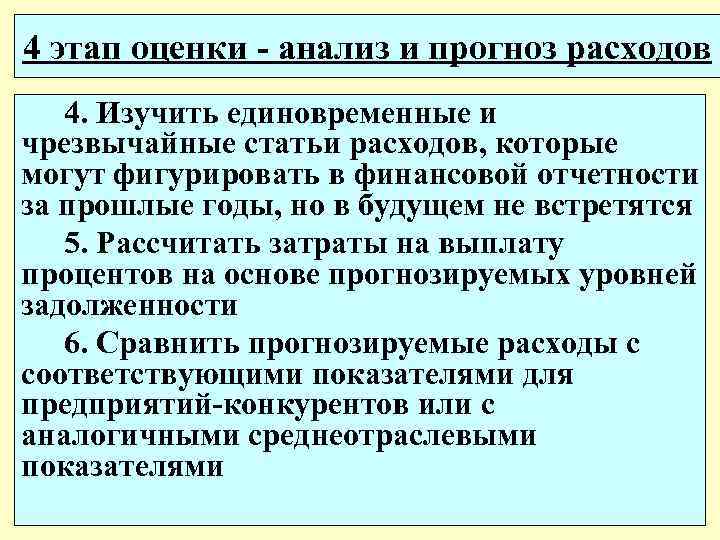 4 этап оценки - анализ и прогноз расходов

4. Изучить единовременные и чрезвычайные статьи расходов, которые могут фигурировать в финансовой отчетности за прошлые годы, но в будущем не встретятся

5. Рассчитать затраты на выплату процентов на основе прогнозируемых уровней задолженности

6. Сравнить прогнозируемые расходы с соответствующими показателями для предприятий-конкурентов или с аналогичными среднеотраслевыми показателями